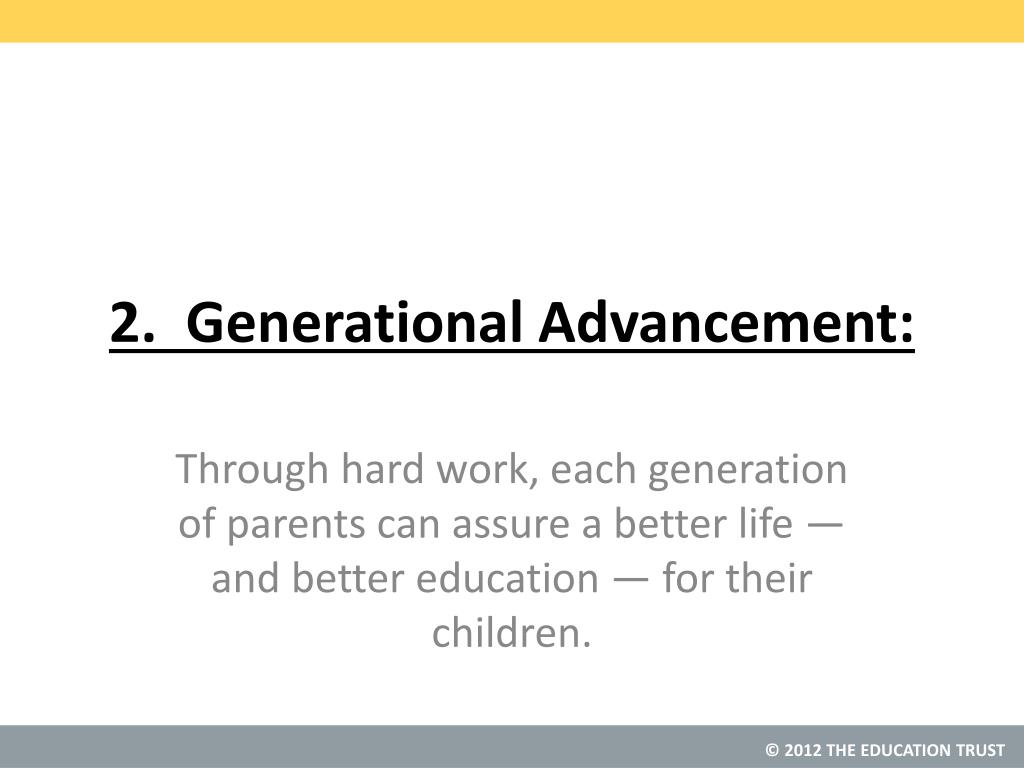 2. Generational Advancement:

Through hard work, each generation of parents can assure a better life — and better education — for their children.

© 2012 THE EDUCATION TRUST